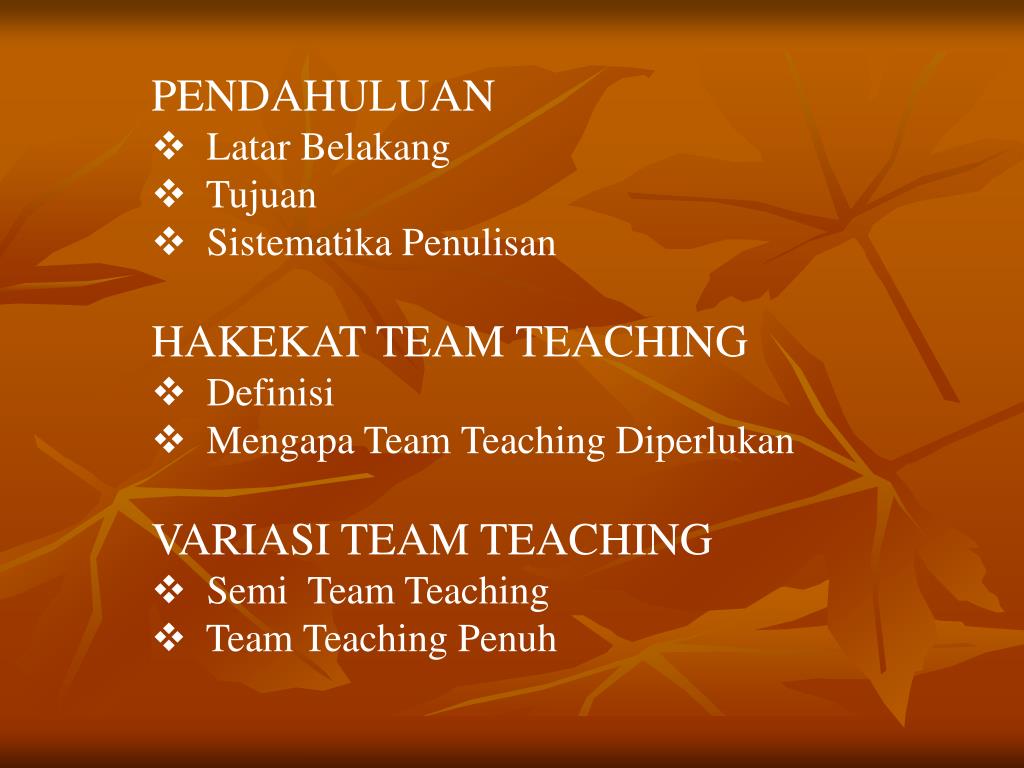 PENDAHULUAN
❖ Latar Belakang
❖ Tujuan
❖ Sistematika Penulisan

HAKEKAT TEAM TEACHING
❖ Definisi
❖ Mengapa Team Teaching Diperlukan

VARIASI TEAM TEACHING
❖ Semi Team Teaching
❖ Team Teaching Penuh